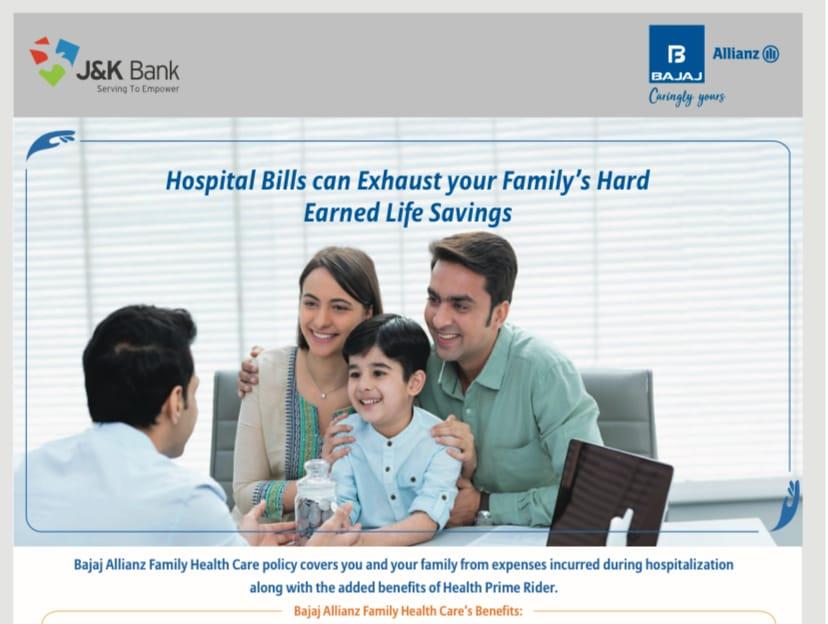 J&K Bank
Serving To Empower

BAJAJ
Allianz
Caringly yours

Hospital Bills can Exhaust your Family's Hard Earned Life Savings

Bajaj Allianz Family Health Care policy covers you and your family from expenses incurred during hospitalization along with the added benefits of Health Prime Rider.

Bajaj Allianz Family Health Care's Benefits: